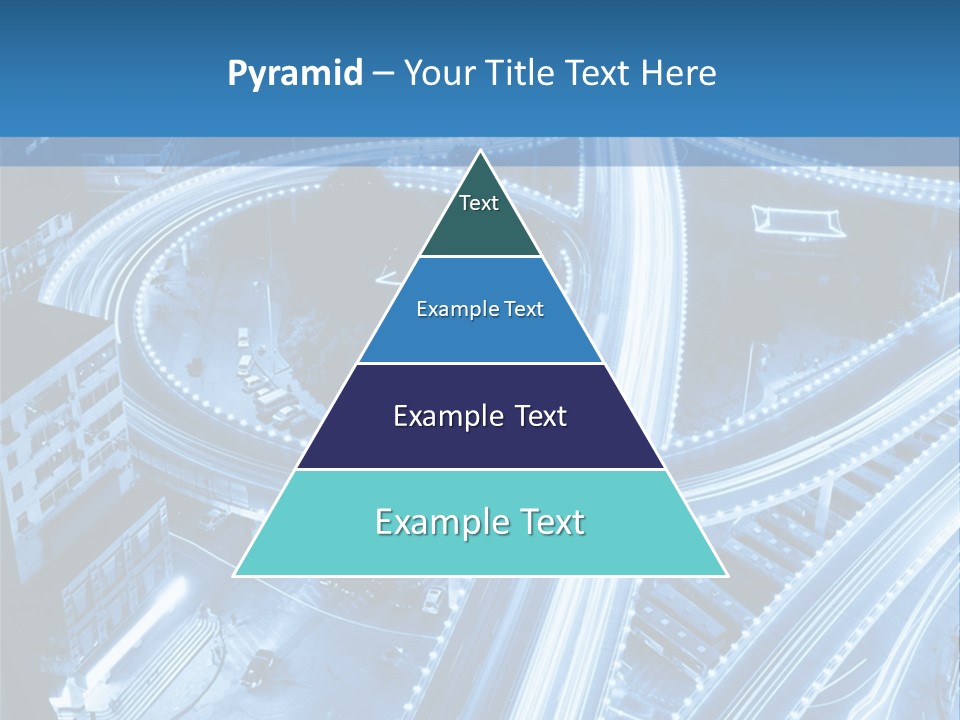 Pyramid – Your Title Text Here

Text

Example Text

Example Text

Example Text